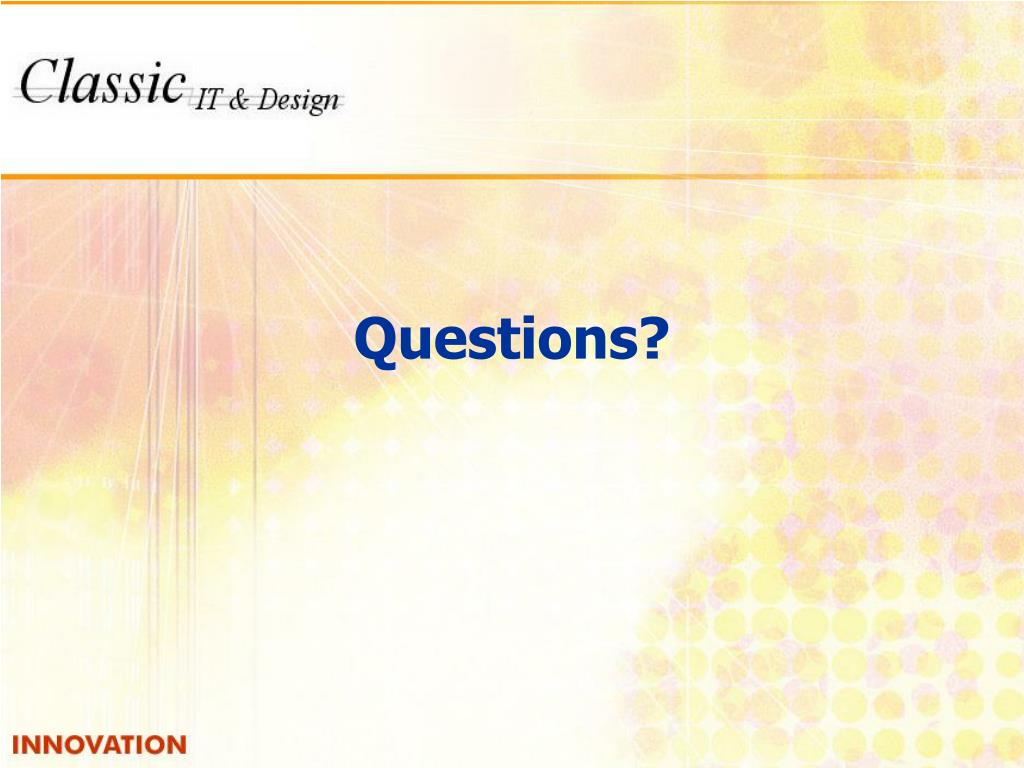 Classic IT & Design

Questions?

INNOVATION